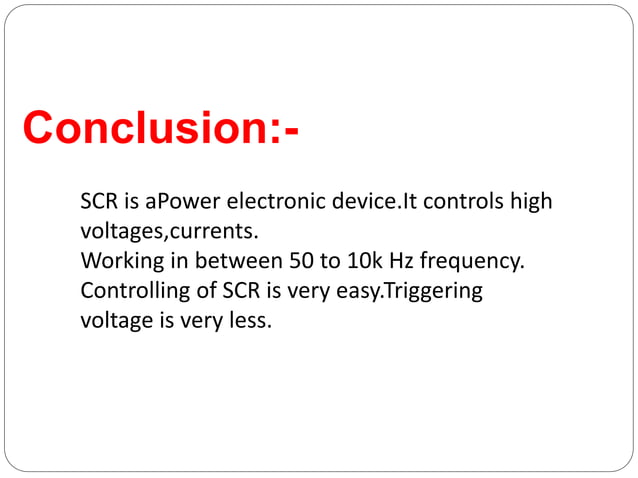 Conclusion:-

SCR is aPower electronic device.It controls high voltages,currents.
Working in between 50 to 10k Hz frequency.
Controlling of SCR is very easy.Triggering voltage is very less.